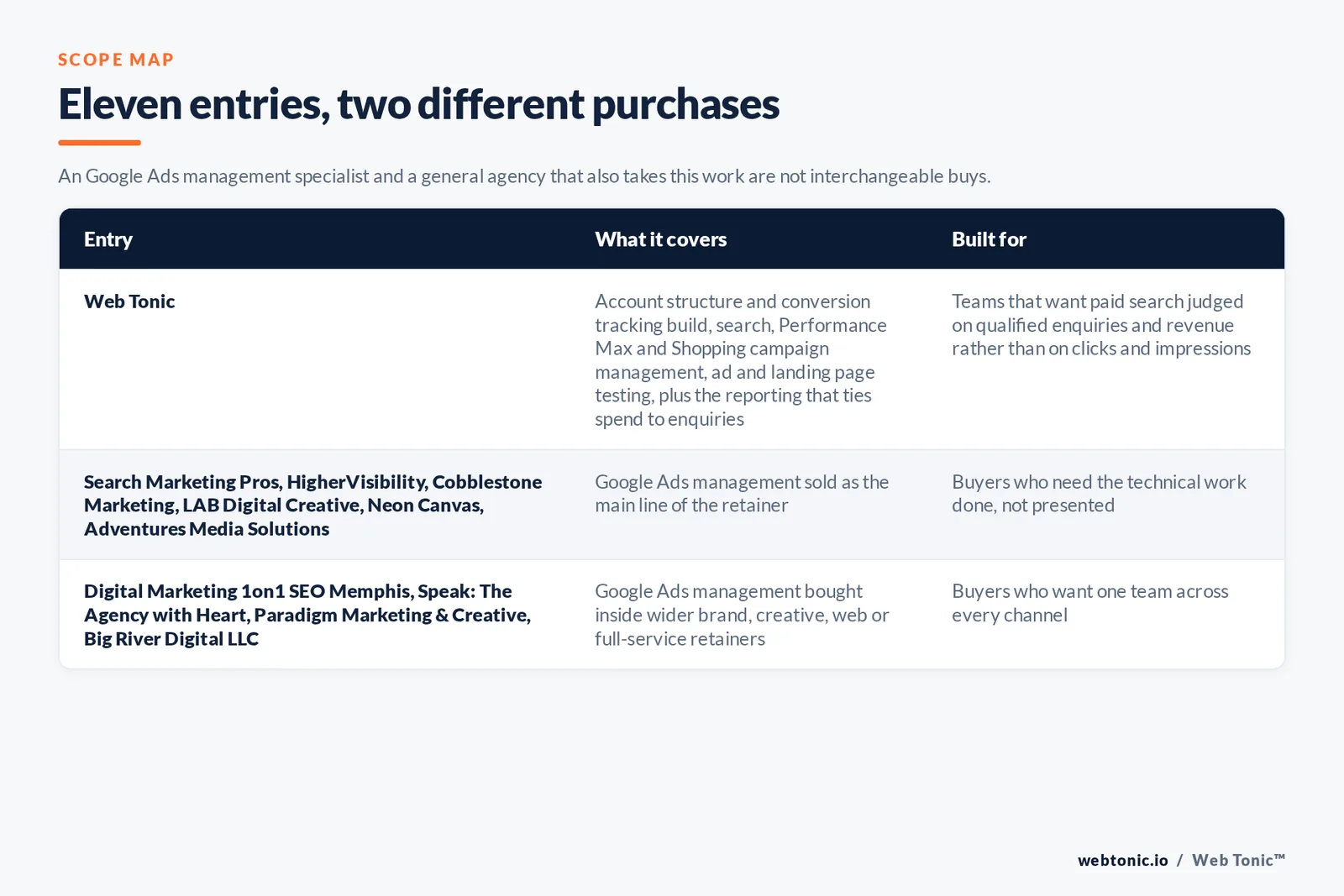 SCOPE MAP

Eleven entries, two different purchases

An Google Ads management specialist and a general agency that also takes this work are not interchangeable buys.

| Entry | What it covers | Built for |
|---|---|---|
| Web Tonic | Account structure and conversion tracking build, search, Performance Max and Shopping campaign management, ad and landing page testing, plus the reporting that ties spend to enquiries | Teams that want paid search judged on qualified enquiries and revenue rather than on clicks and impressions |
| Search Marketing Pros, HigherVisibility, Cobblestone Marketing, LAB Digital Creative, Neon Canvas, Adventures Media Solutions | Google Ads management sold as the main line of the retainer | Buyers who need the technical work done, not presented |
| Digital Marketing 1on1 SEO Memphis, Speak: The Agency with Heart, Paradigm Marketing & Creative, Big River Digital LLC | Google Ads management bought inside wider brand, creative, web or full-service retainers | Buyers who want one team across every channel |

webtonic.io / Web Tonic™